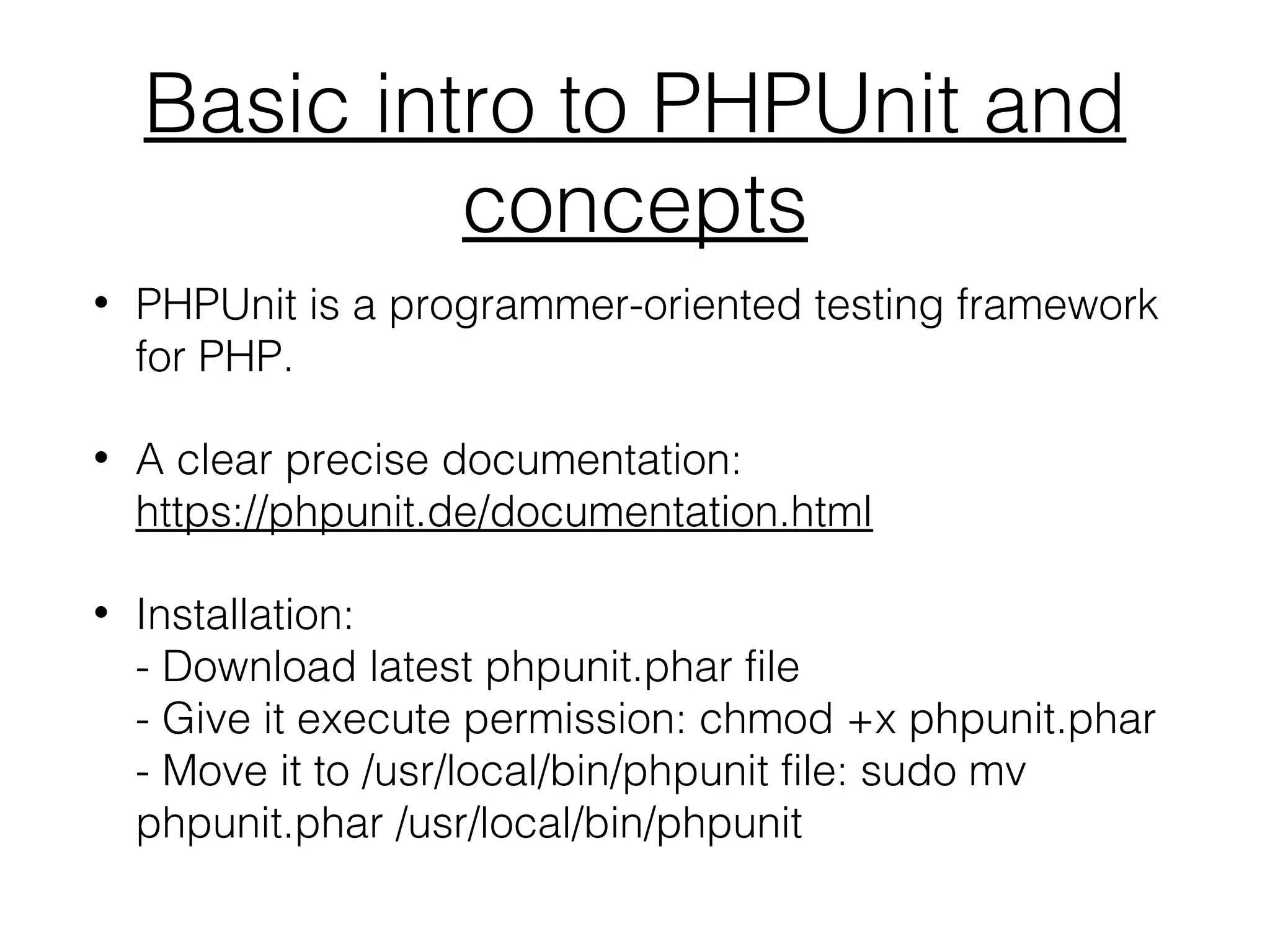 Basic intro to PHPUnit and concepts

• PHPUnit is a programmer-oriented testing framework for PHP.

• A clear precise documentation: https://phpunit.de/documentation.html

• Installation:
- Download latest phpunit.phar file
- Give it execute permission: chmod +x phpunit.phar
- Move it to /usr/local/bin/phpunit file: sudo mv phpunit.phar /usr/local/bin/phpunit